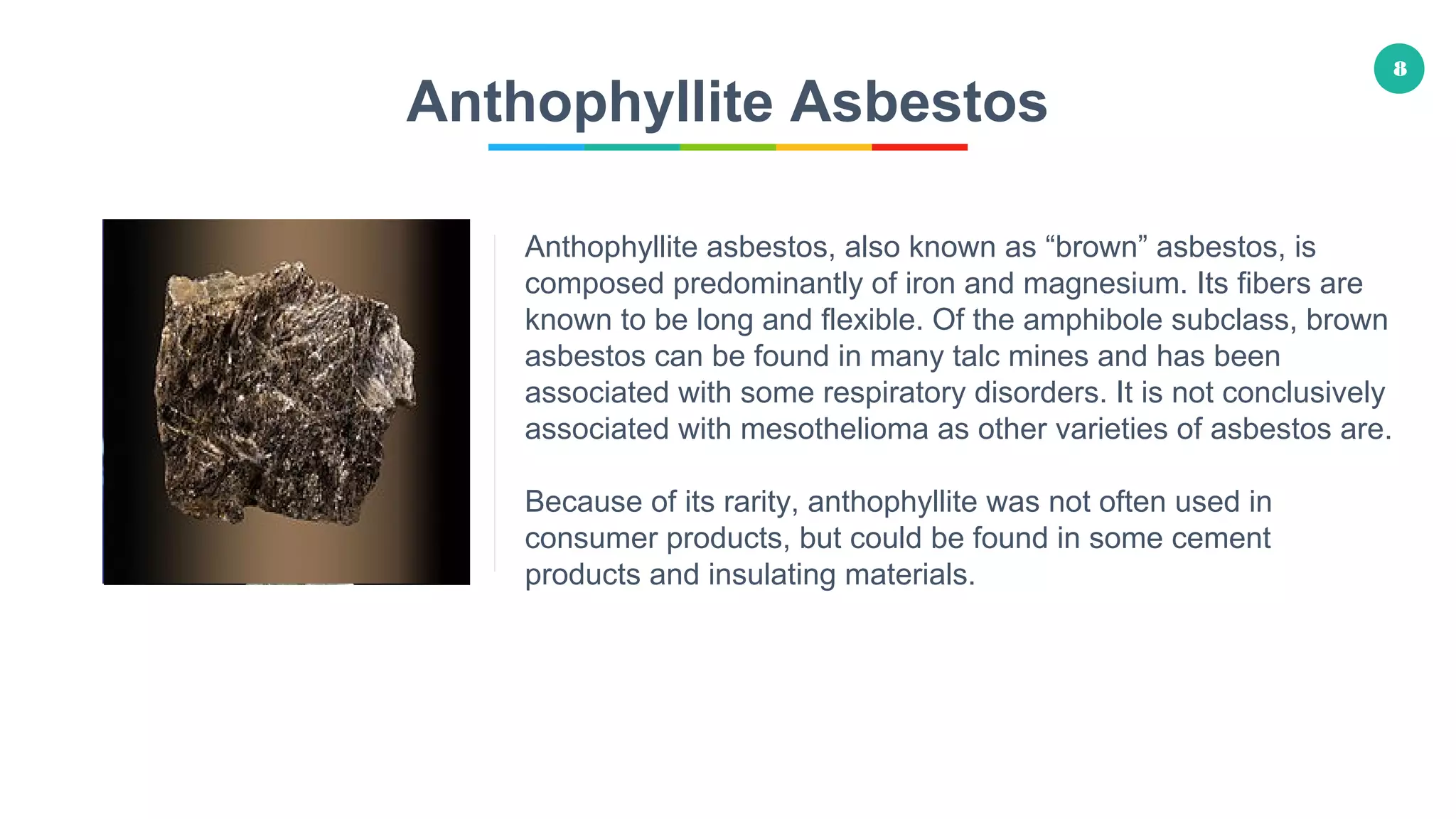 8

Anthophyllite Asbestos

Anthophyllite asbestos, also known as “brown” asbestos, is composed predominantly of iron and magnesium. Its fibers are known to be long and flexible. Of the amphibole subclass, brown asbestos can be found in many talc mines and has been associated with some respiratory disorders. It is not conclusively associated with mesothelioma as other varieties of asbestos are.

Because of its rarity, anthophyllite was not often used in consumer products, but could be found in some cement products and insulating materials.